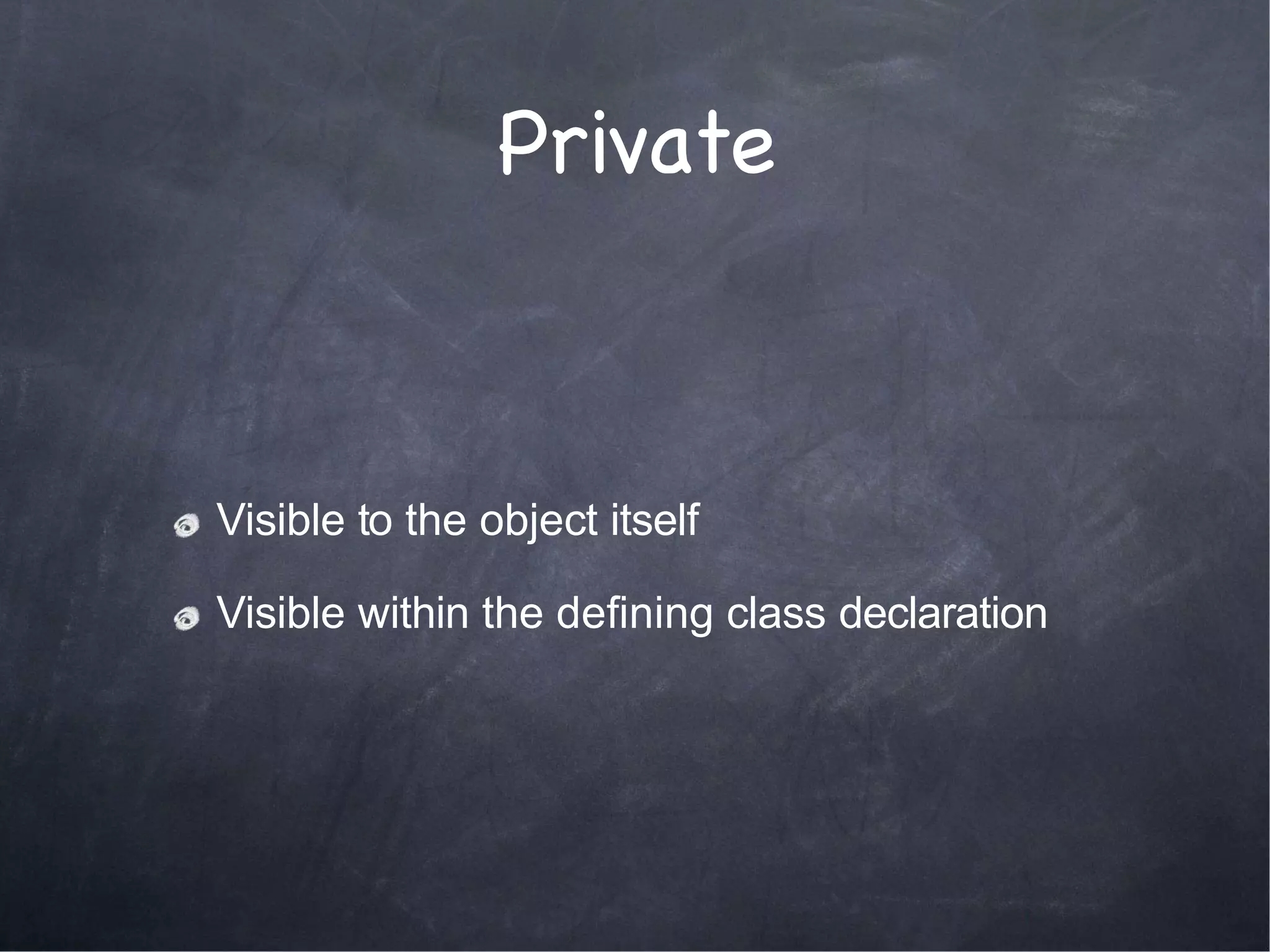 Private

Visible to the object itself

Visible within the defining class declaration